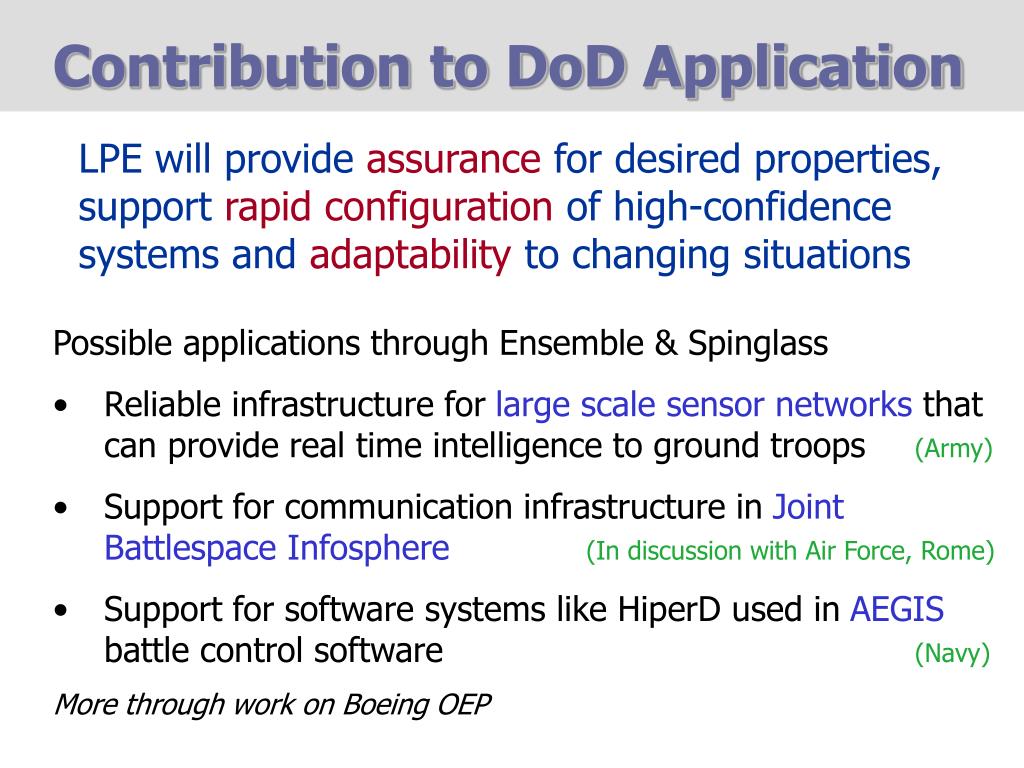 Contribution to DoD Application

LPE will provide assurance for desired properties, support rapid configuration of high-confidence systems and adaptability to changing situations

Possible applications through Ensemble & Spinglass

• Reliable infrastructure for large scale sensor networks that can provide real time intelligence to ground troops (Army)

• Support for communication infrastructure in Joint Battlespace Infosphere (In discussion with Air Force, Rome)

• Support for software systems like HiperD used in AEGIS battle control software (Navy)

More through work on Boeing OEP